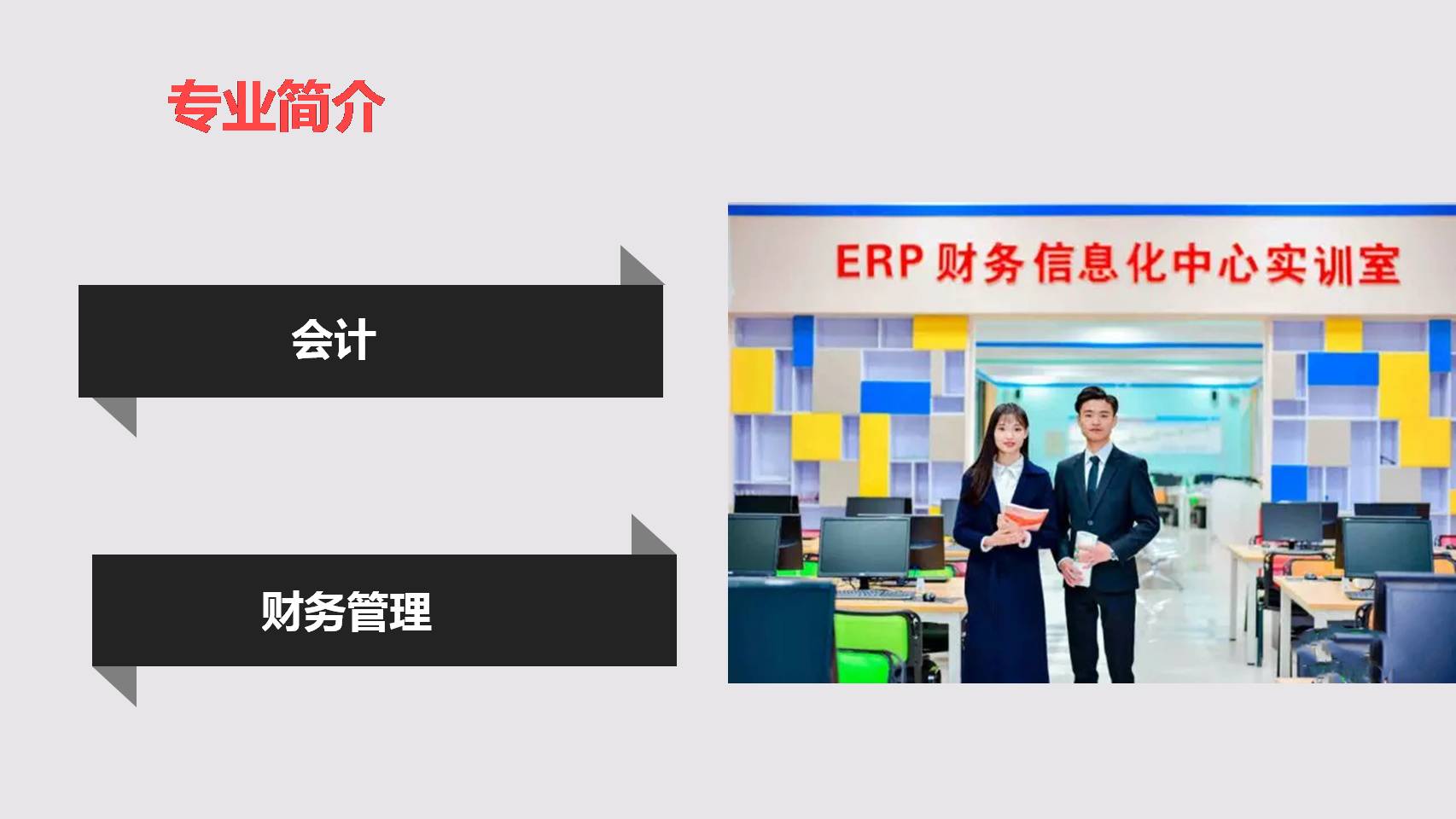 专业简介

会计

财务管理

ERP 财务信息化中心实训室